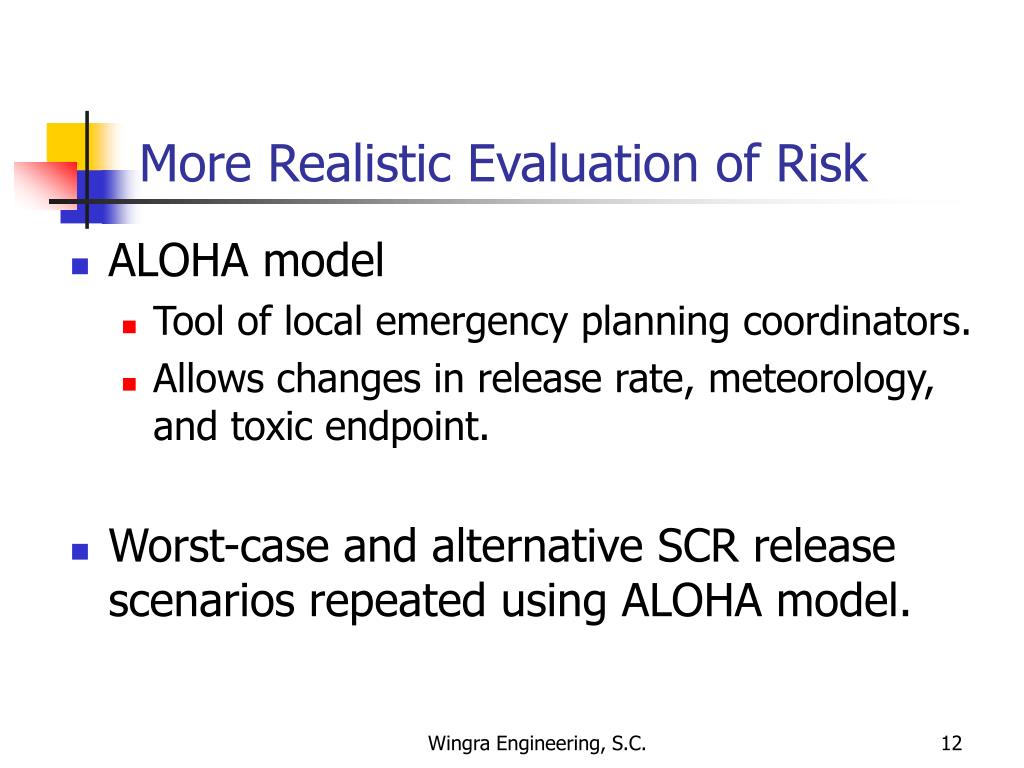 More Realistic Evaluation of Risk

ALOHA model

Tool of local emergency planning coordinators.

Allows changes in release rate, meteorology, and toxic endpoint.

Worst-case and alternative SCR release scenarios repeated using ALOHA model.

Wingra Engineering, S.C.

12